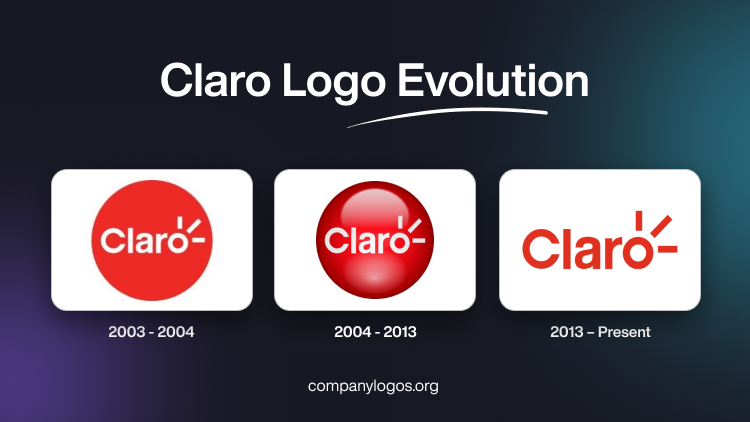 Claro Logo Evolution

Claro

2003 - 2004

Claro

2004 - 2013

Claro

2013 – Present

companylogos.org